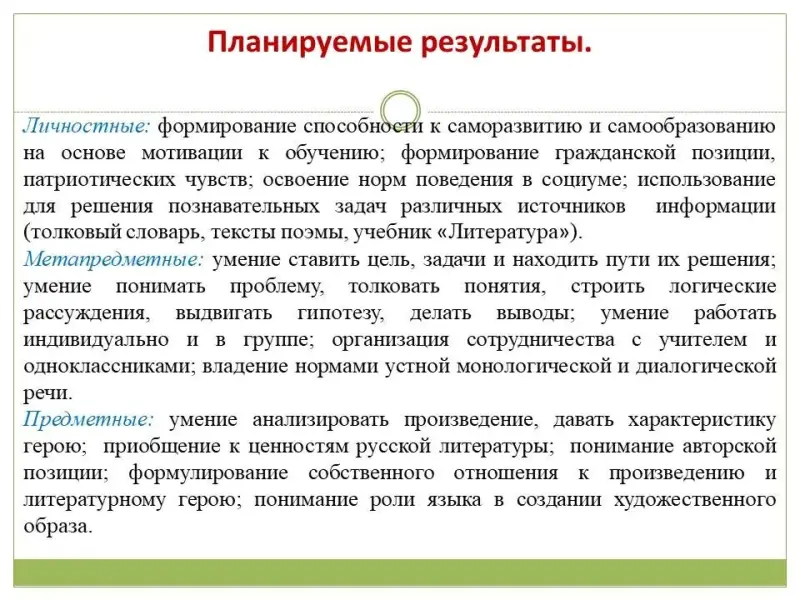 Планируемые результаты.

Личностные: формирование способности к саморазвитию и самообразованию на основе мотивации к обучению; формирование гражданской позиции, патриотических чувств; освоение норм поведения в социуме; использование для решения познавательных задач различных источников информации (толковый словарь, тексты поэмы, учебник «Литература»).
Метапредметные: умение ставить цель, задачи и находить пути их решения; умение понимать проблему, толковать понятия, строить логические рассуждения, выдвигать гипотезу, делать выводы; умение работать индивидуально и в группе; организация сотрудничества с учителем и одноклассниками; владение нормами устной монологической и диалогической речи.
Предметные: умение анализировать произведение, давать характеристику герою; приобщение к ценностям русской литературы; понимание авторской позиции; формулирование собственного отношения к произведению и литературному герою; понимание роли языка в создании художественного образа.